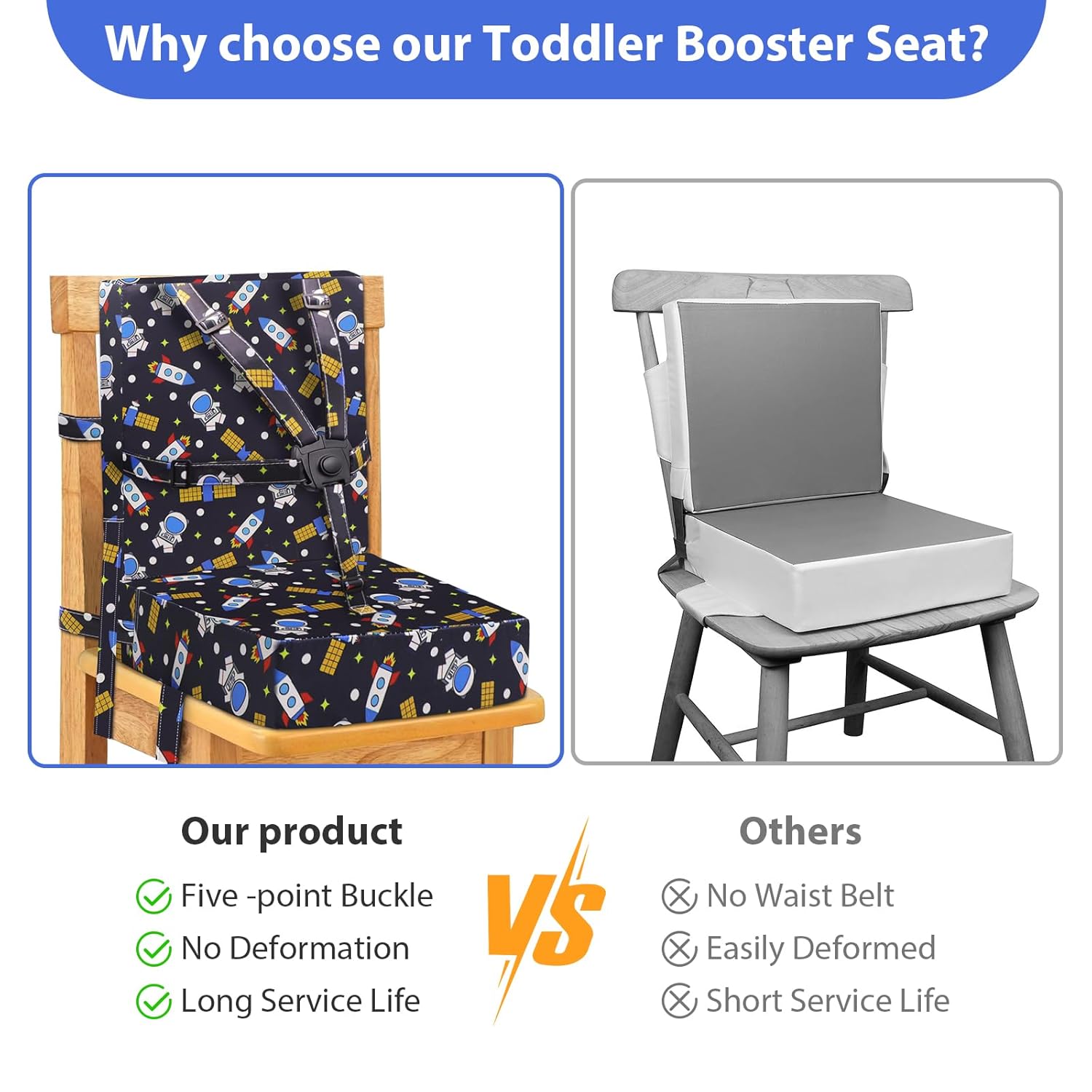 Why choose our Toddler Booster Seat?

Our product
Five -point Buckle
No Deformation
Long Service Life

VS

Others
No Waist Belt
Easily Deformed
Short Service Life